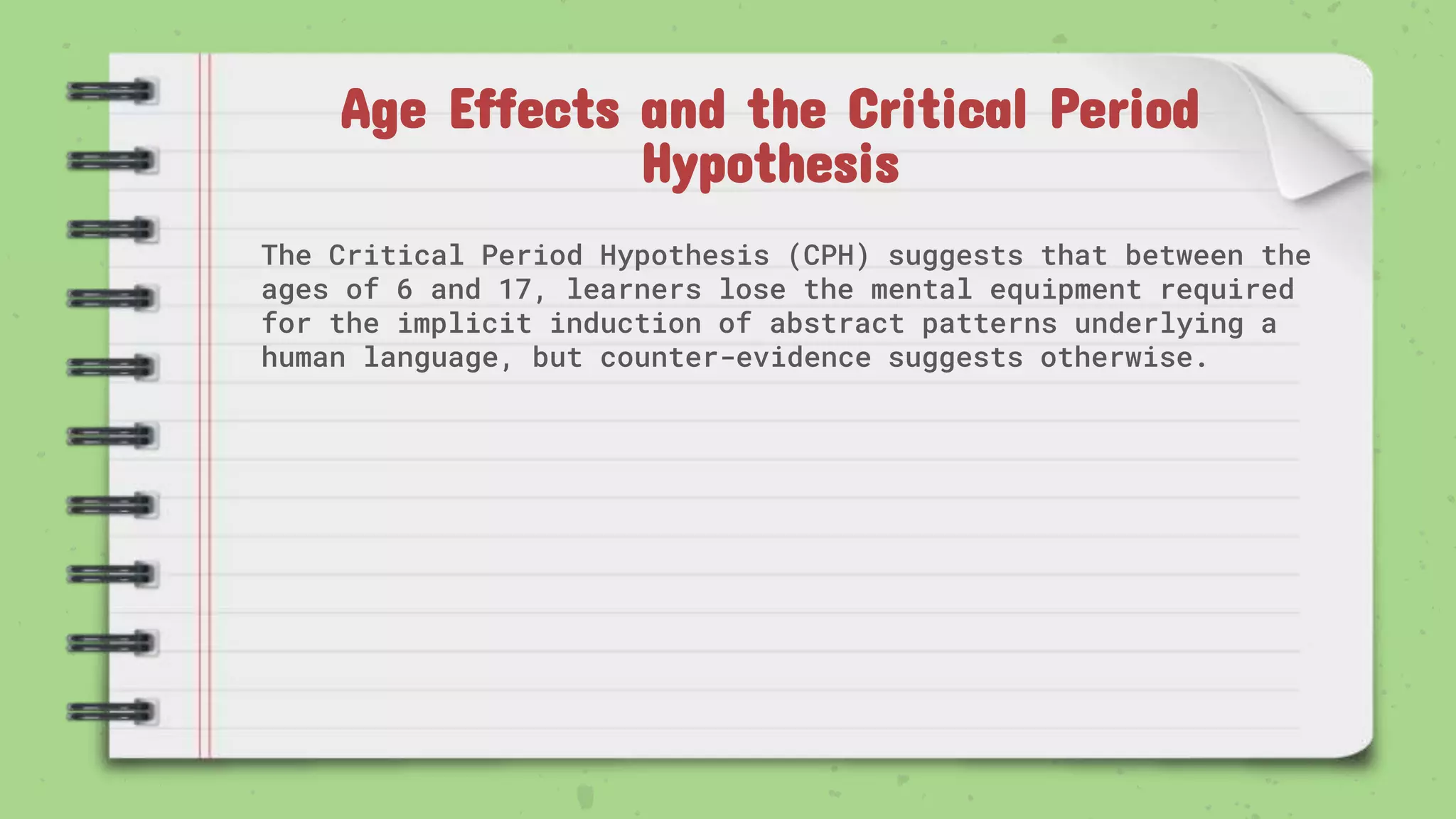 Age Effects and the Critical Period Hypothesis

The Critical Period Hypothesis (CPH) suggests that between the ages of 6 and 17, learners lose the mental equipment required for the implicit induction of abstract patterns underlying a human language, but counter-evidence suggests otherwise.